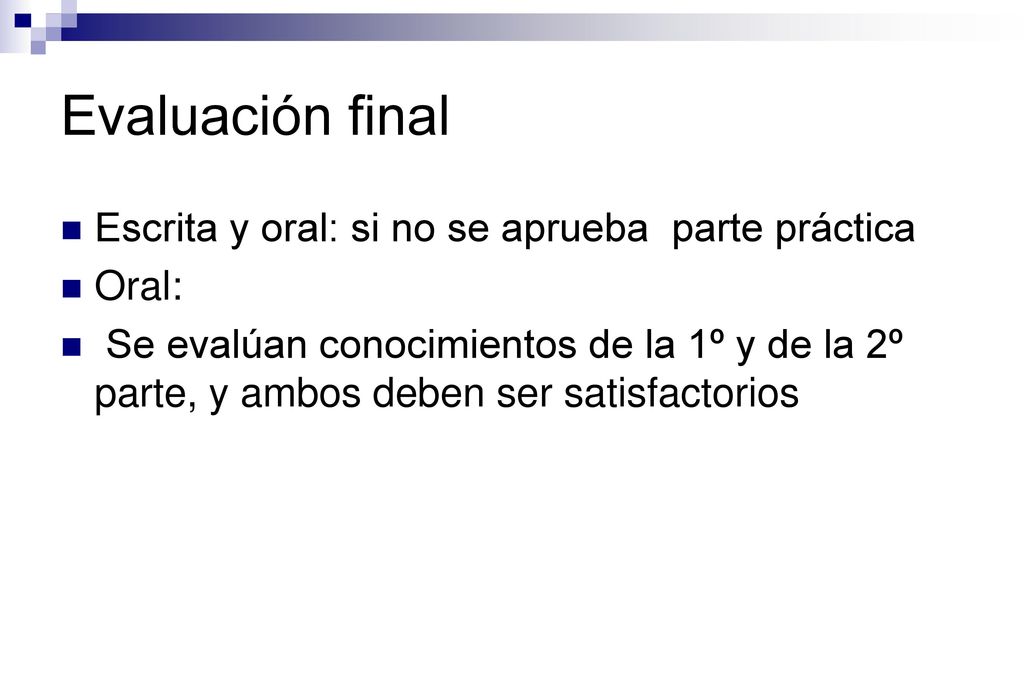 Evaluación final

Escrita y oral: si no se aprueba parte práctica

Oral:

Se evalúan conocimientos de la 1º y de la 2º parte, y ambos deben ser satisfactorios